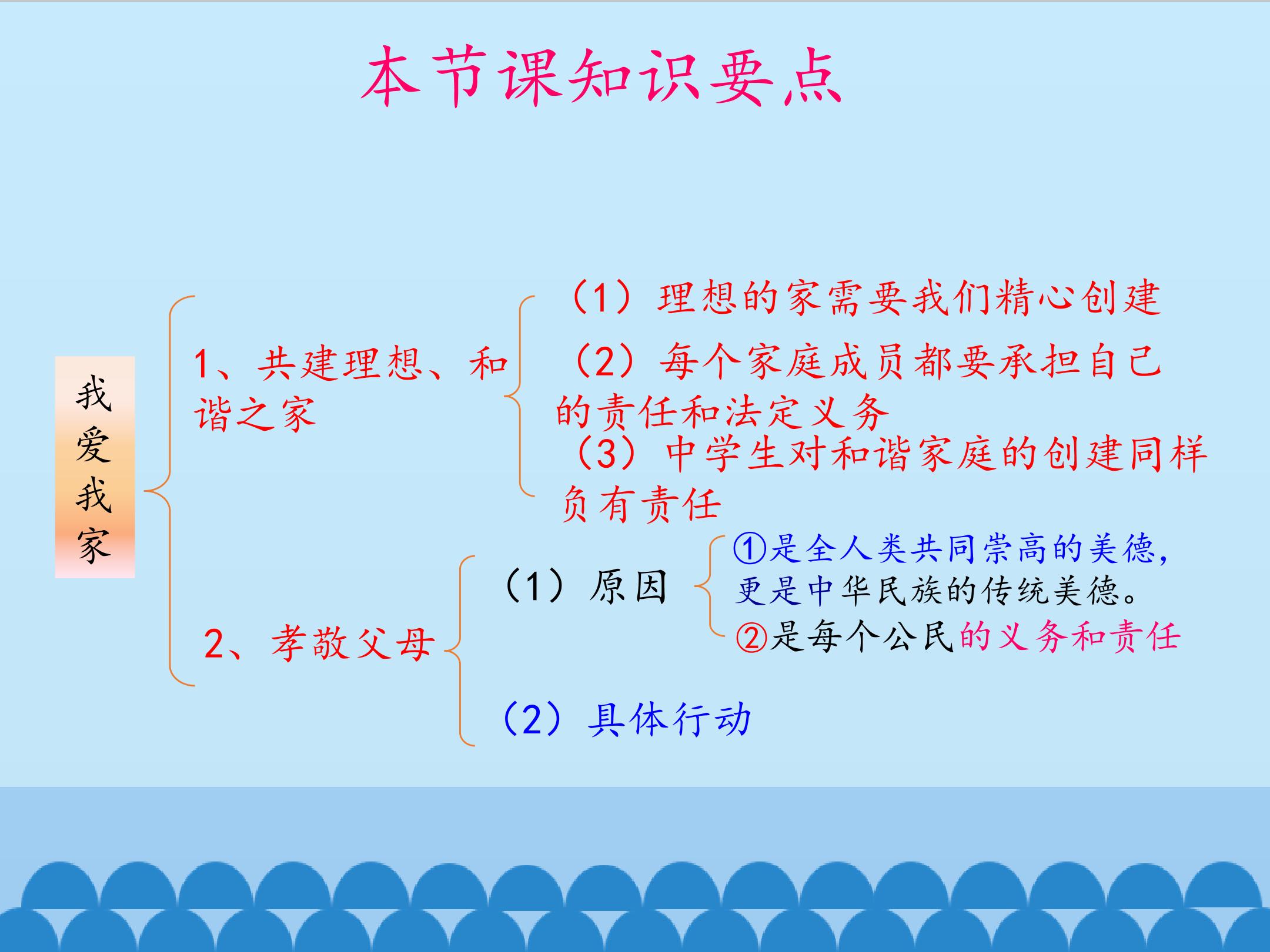 本节课知识要点

我爱我家

1、共建理想、和谐之家

（1）理想的家需要我们精心创建

（2）每个家庭成员都要承担自己的责任和法定义务

（3）中学生对和谐家庭的创建同样负有责任

2、孝敬父母

（1）原因

①是全人类共同崇高的美德，更是中华民族的传统美德。

②是每个公民的义务和责任

（2）具体行动